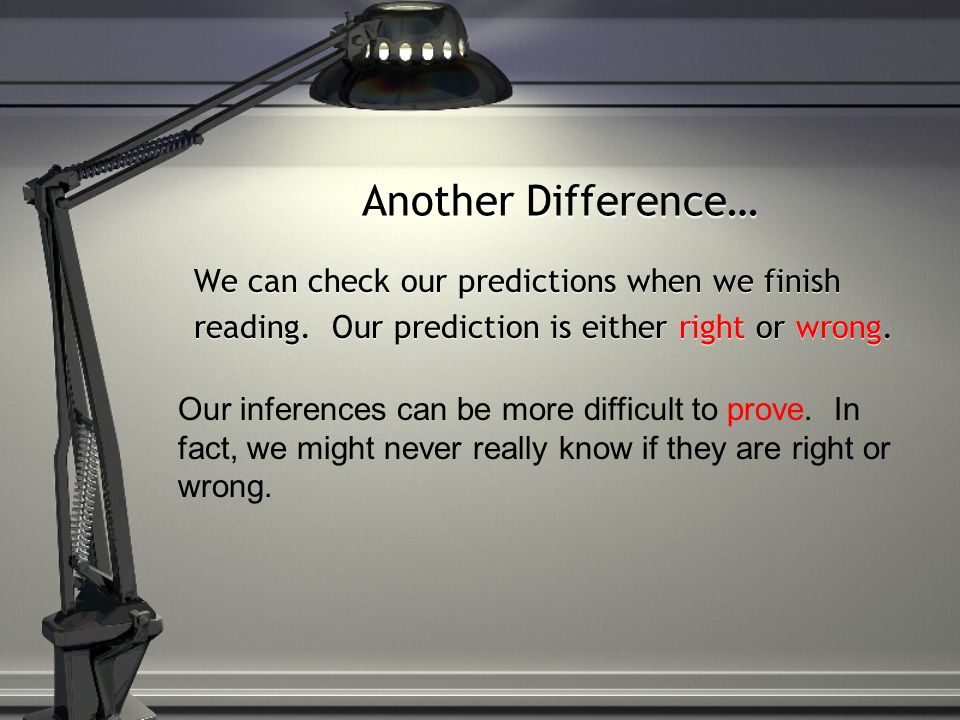 Another Difference…

We can check our predictions when we finish reading. Our prediction is either right or wrong.

Our inferences can be more difficult to prove. In fact, we might never really know if they are right or wrong.